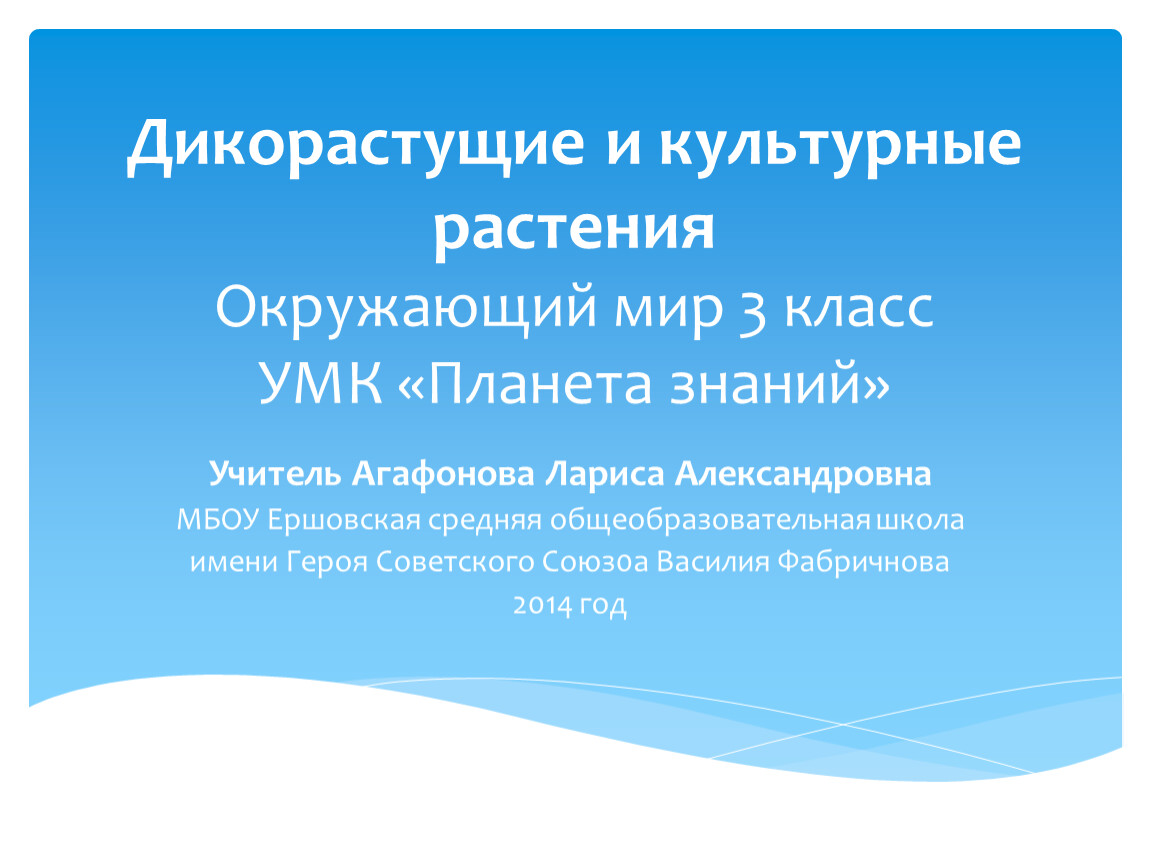 Дикорастущие и культурные растения
Окружающий мир 3 класс
УМК «Планета знаний»

Учитель Агафонова Лариса Александровна
МБОУ Ершовская средняя общеобразовательная школа имени Героя Советского Союзоа Василия Фабричнова
2014 год